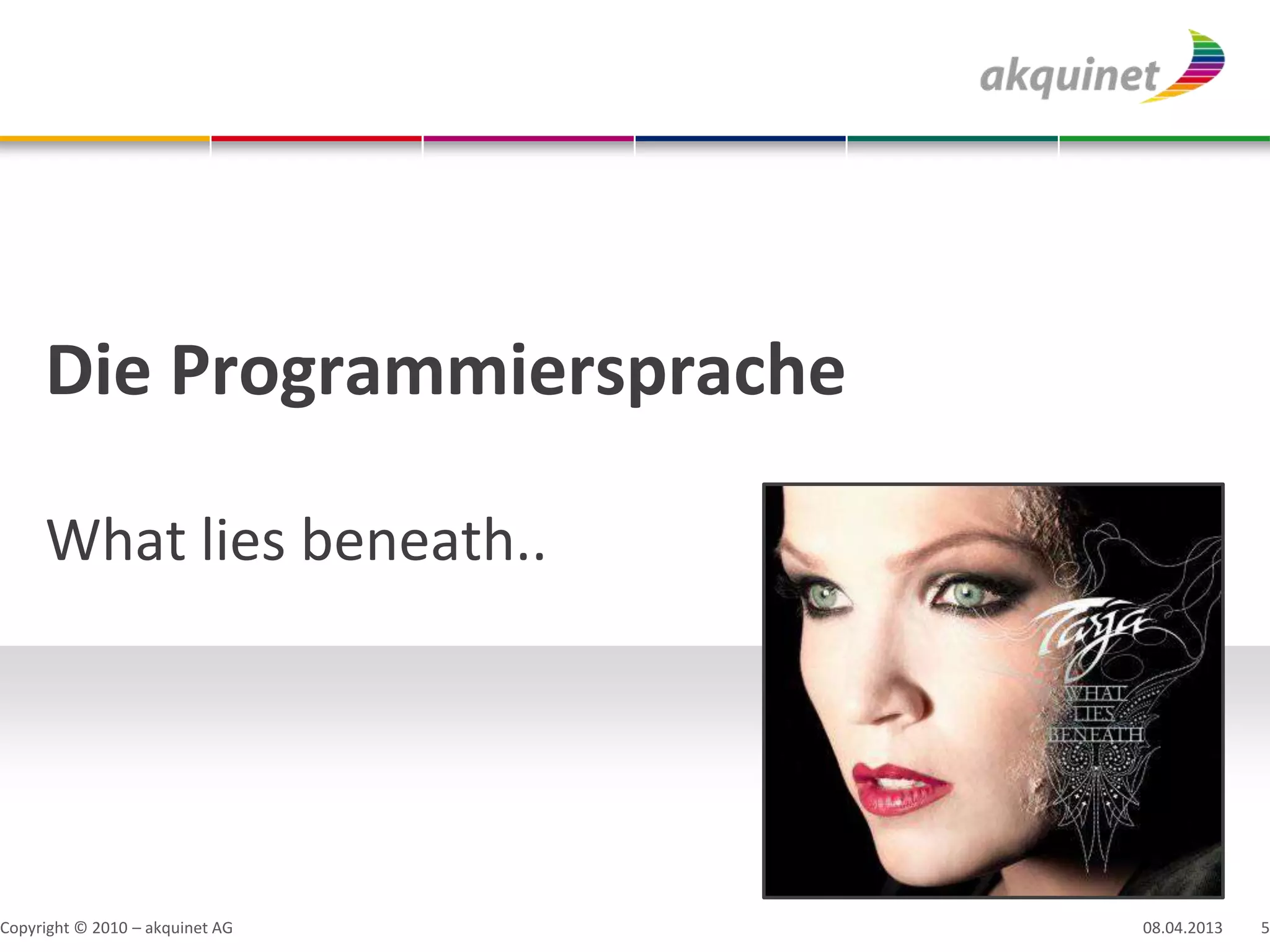 akquinet

Die Programmiersprache

What lies beneath..

Tarja
WHAT LIES BENEATH

Copyright © 2010 – akquinet AG

08.04.2013

5